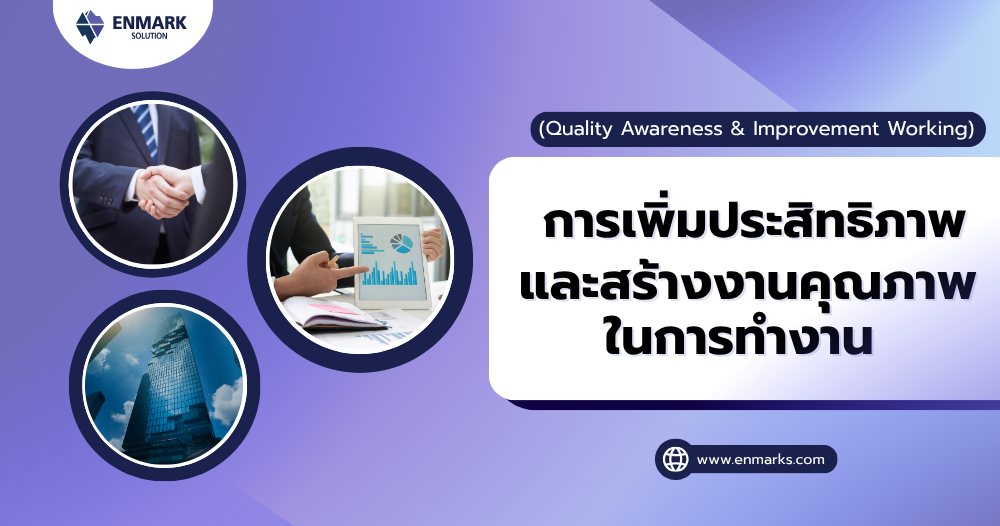 ENMARK
SOLUTION

(Quality Awareness & Improvement Working)

การเพิ่มประสิทธิภาพ
และสร้างงานคุณภาพ
ในการทำงาน

www.enmarks.com